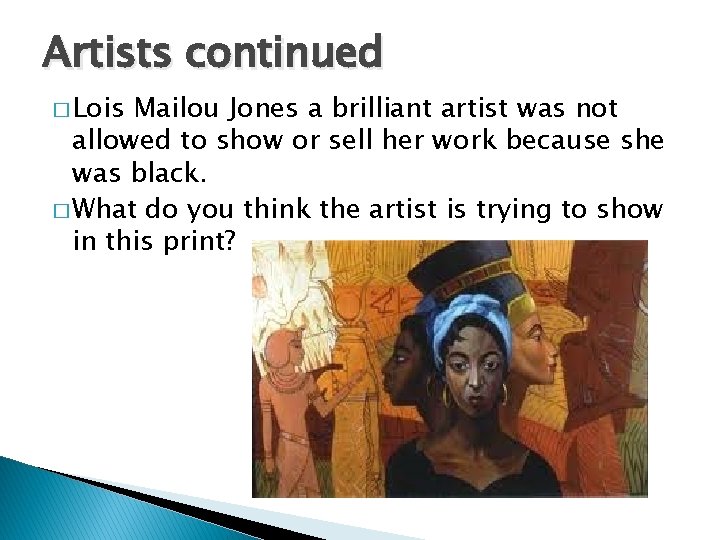 Artists continued

□ Lois Mailou Jones a brilliant artist was not allowed to show or sell her work because she was black.

□ What do you think the artist is trying to show in this print?